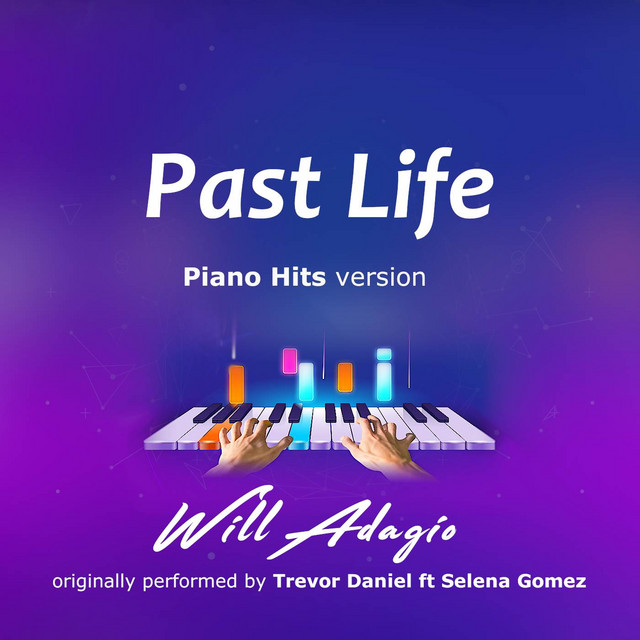 Past Life

Piano Hits version

Will Adagio

originally performed by Trevor Daniel ft Selena Gomez